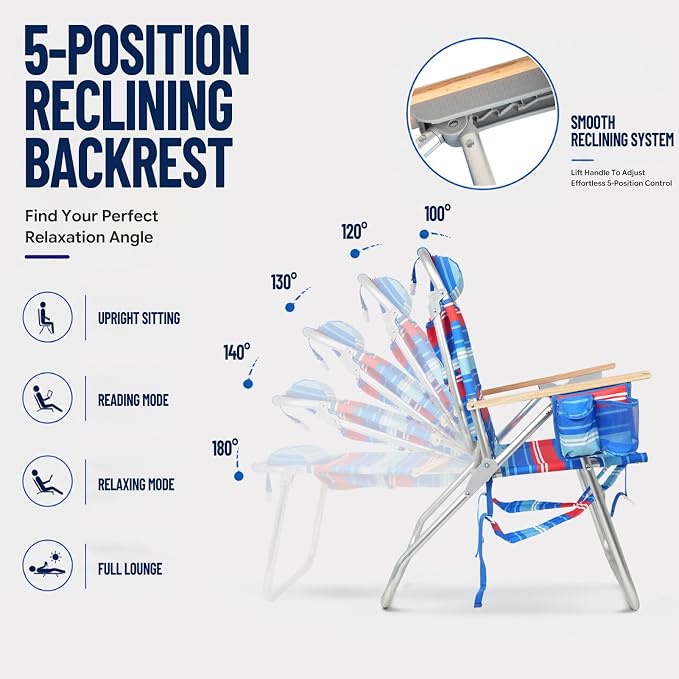 5-POSITION RECLINING BACKREST

Find Your Perfect Relaxation Angle

UPRIGHT SITTING

READING MODE

RELAXING MODE

FULL LOUNGE

SMOOTH RECLINING SYSTEM

Lift Handle To Adjust Effortless 5-Position Control

100°

120°

130°

140°

180°